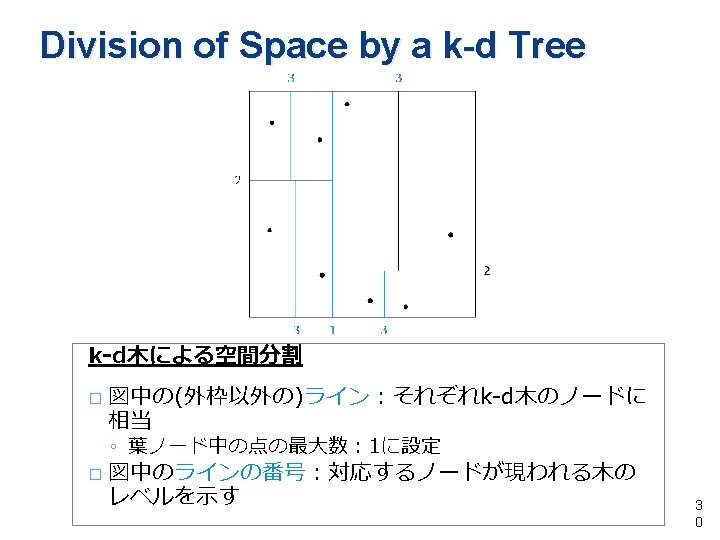 Division of Space by a k-d Tree

3 3

2

2

3 1 3

k-d木による空間分割

□ 図中の(外枠以外の)ライン：それぞれk-d木のノードに相当

◦ 葉ノード中の点の最大数：1に設定

□ 図中のラインの番号：対応するノードが現われる木のレベルを示す

30